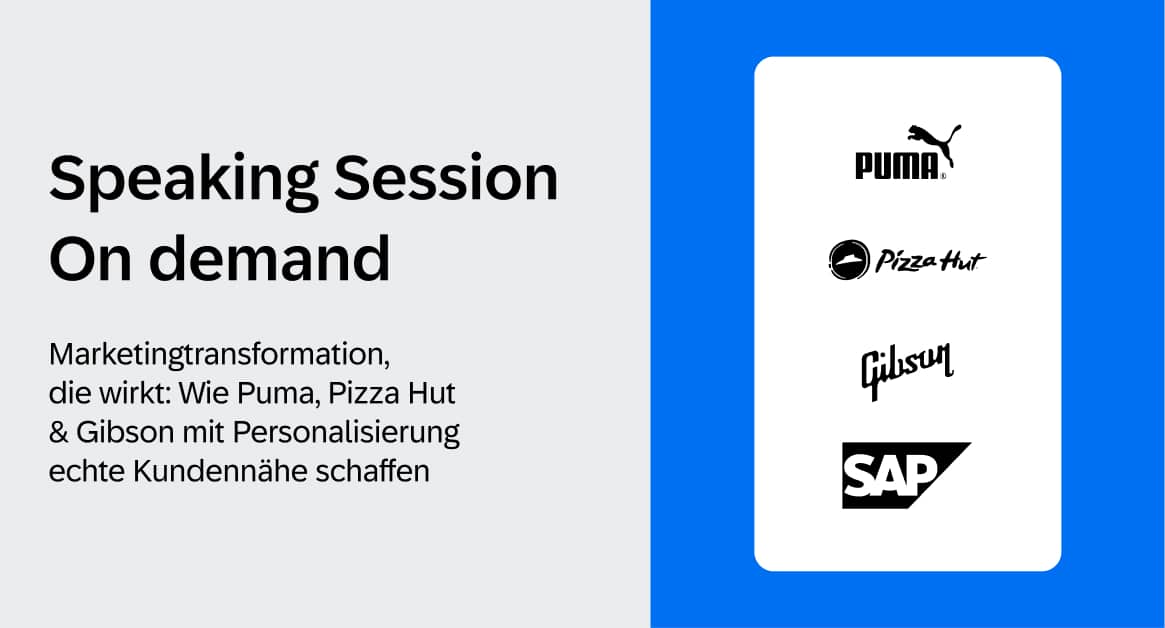 Speaking Session
On demand

Marketingtransformation, die wirkt: Wie Puma, Pizza Hut & Gibson mit Personalisierung echte Kundennähe schaffen

PUMA

Pizza Hut

Gibson

SAP